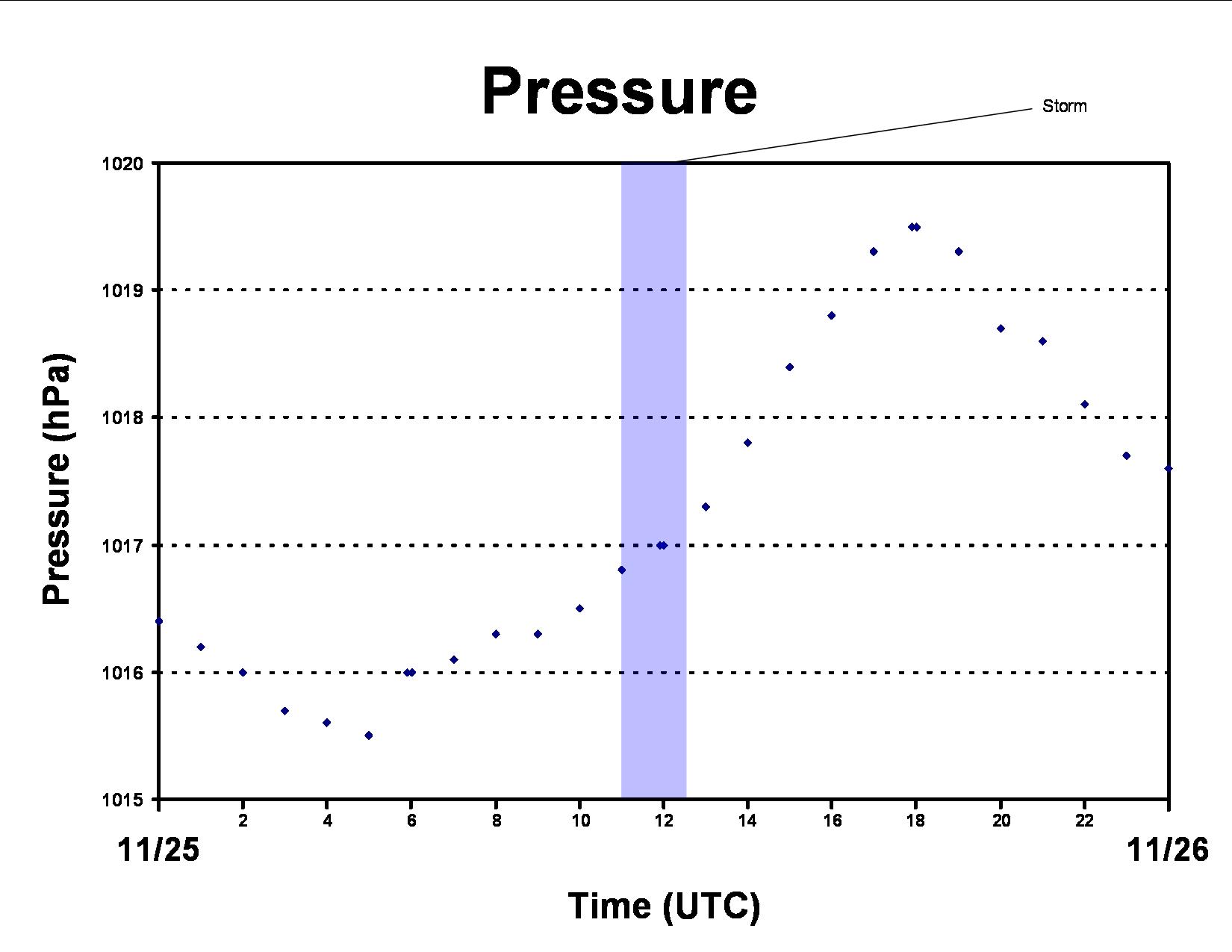 Pressure

Storm

Pressure (hPa)

1020
1019
1018
1017
1016
1015

2 4 6 8 10 12 14 16 18 20 22

11/25

11/26

Time (UTC)